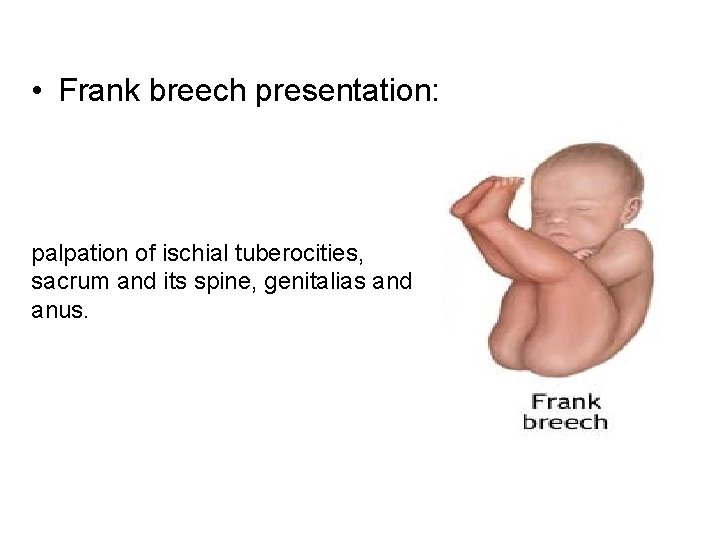 • Frank breech presentation:

palpation of ischial tuberocities, sacrum and its spine, genitalias and anus.

Frank
breech